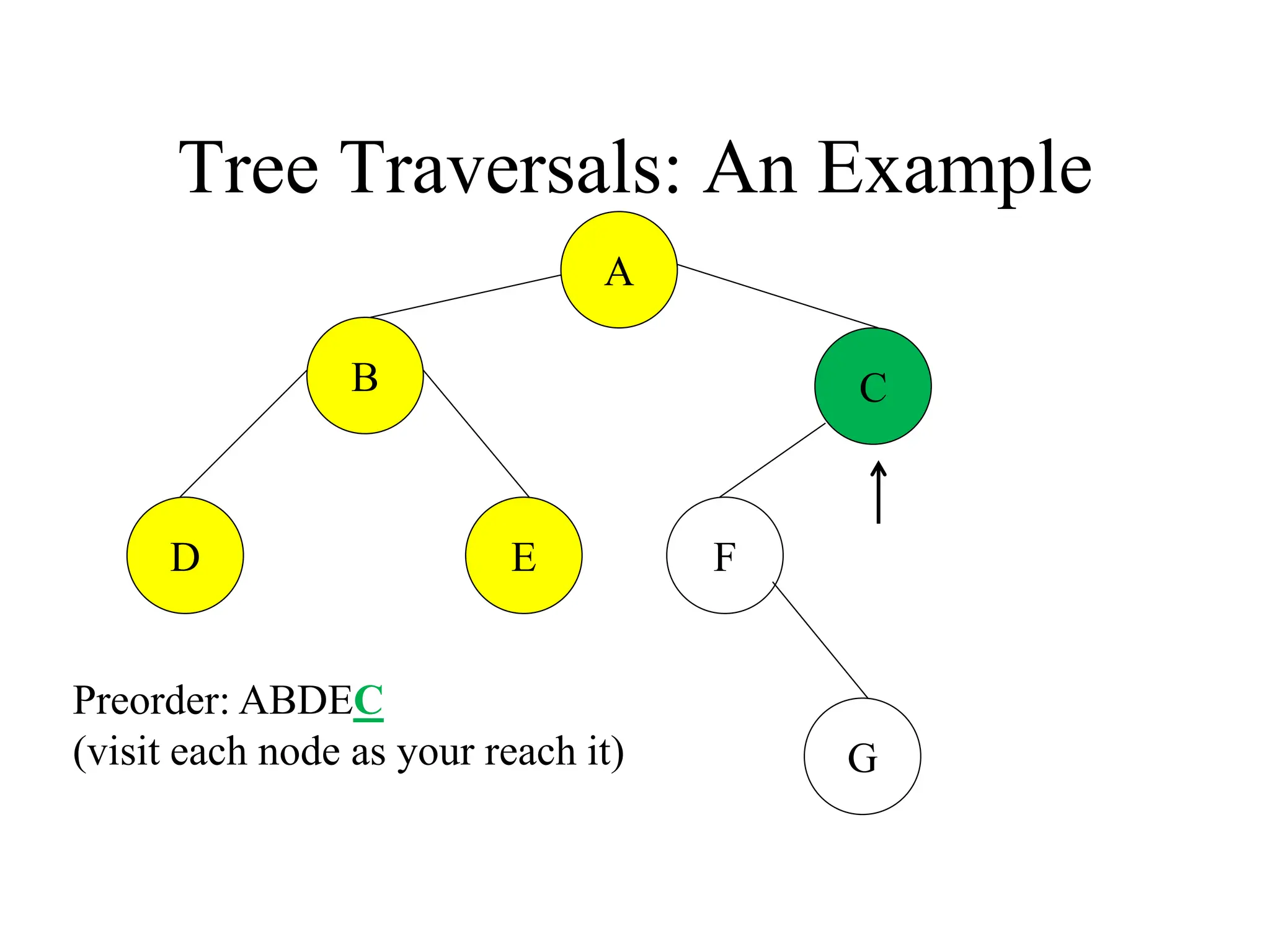 Tree Traversals: An Example

A

B

C

D

E

F

G

Preorder: ABDEC
(visit each node as your reach it)